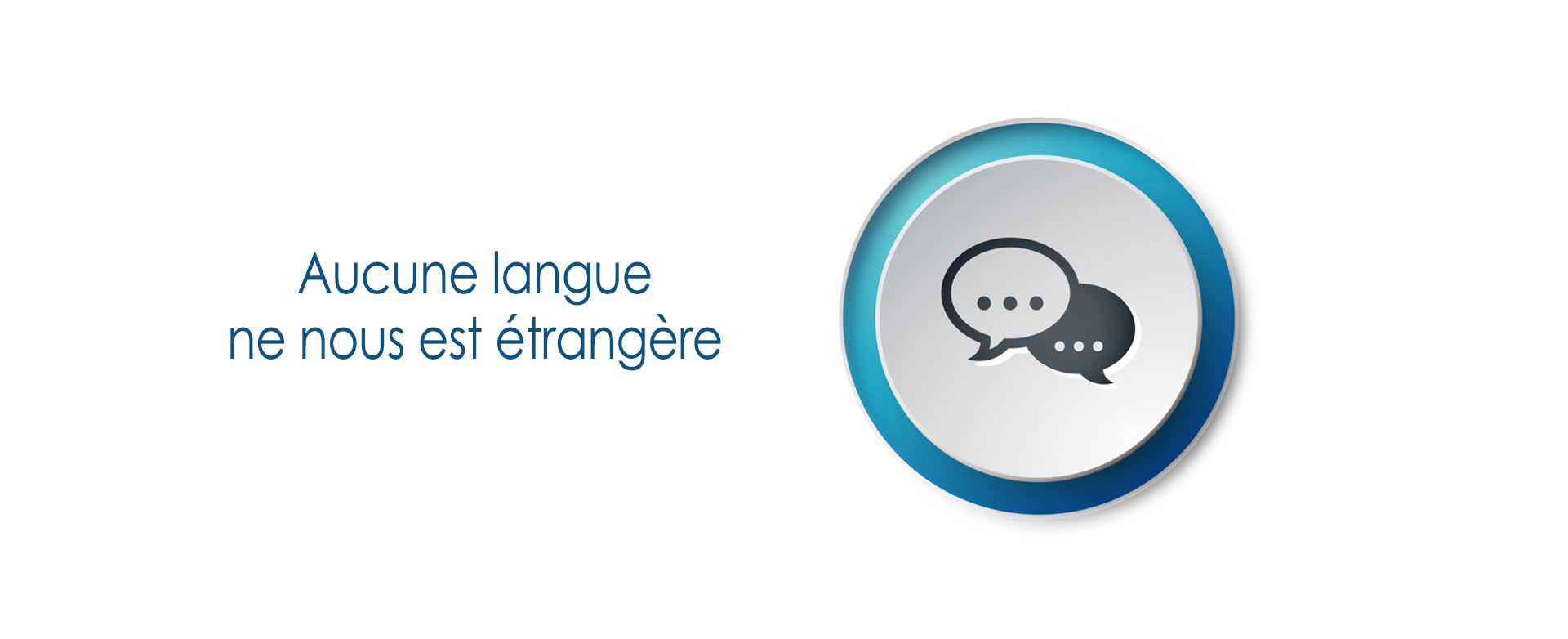 Aucune langue
ne nous est étrangère